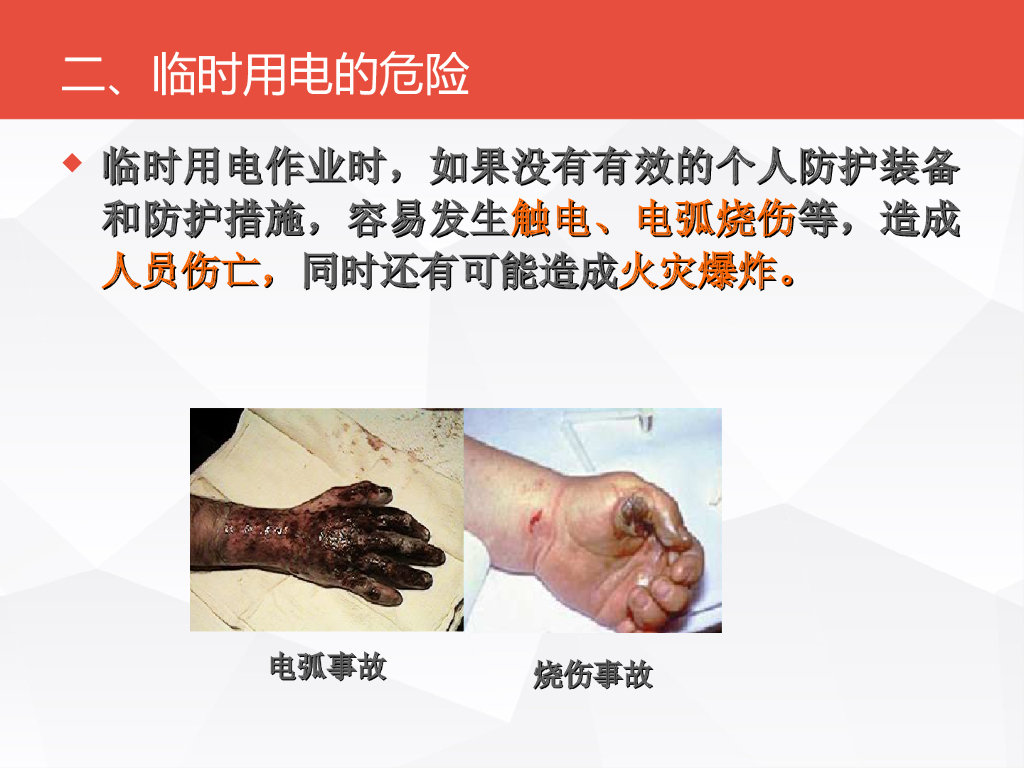 二、临时用电的危险

◆ 临时用电作业时，如果没有有效的个人防护装备和防护措施，容易发生触电、电弧烧伤等，造成人员伤亡，同时还有可能造成火灾爆炸。

电弧事故

烧伤事故